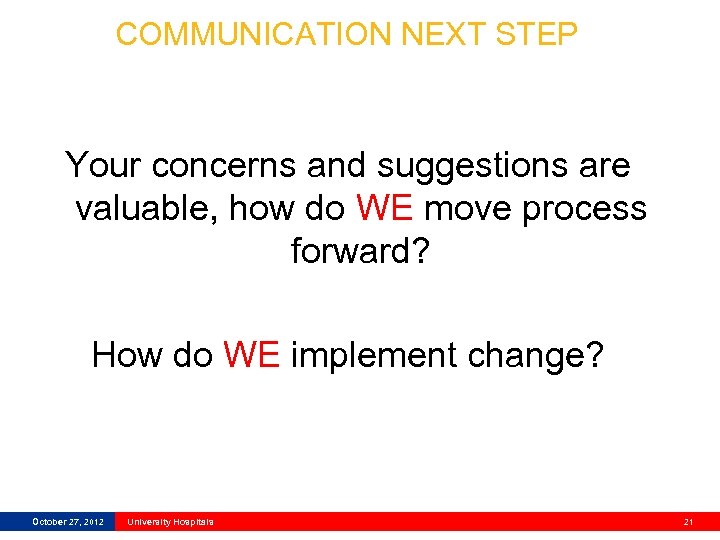 COMMUNICATION NEXT STEP

Your concerns and suggestions are valuable, how do WE move process forward?

How do WE implement change?

October 27, 2012 University Hospitals 21